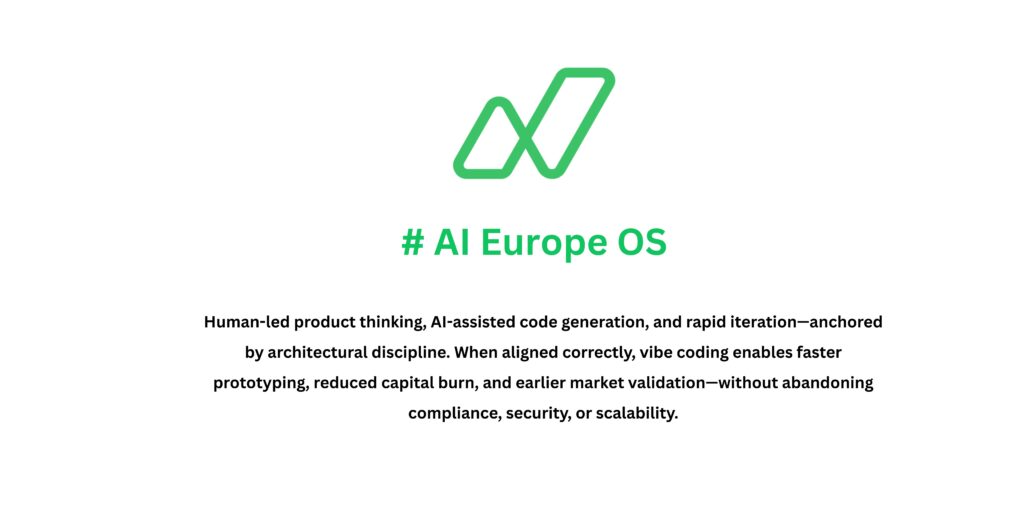 # AI Europe OS

Human-led product thinking, AI-assisted code generation, and rapid iteration—anchored by architectural discipline. When aligned correctly, vibe coding enables faster prototyping, reduced capital burn, and earlier market validation—without abandoning compliance, security, or scalability.